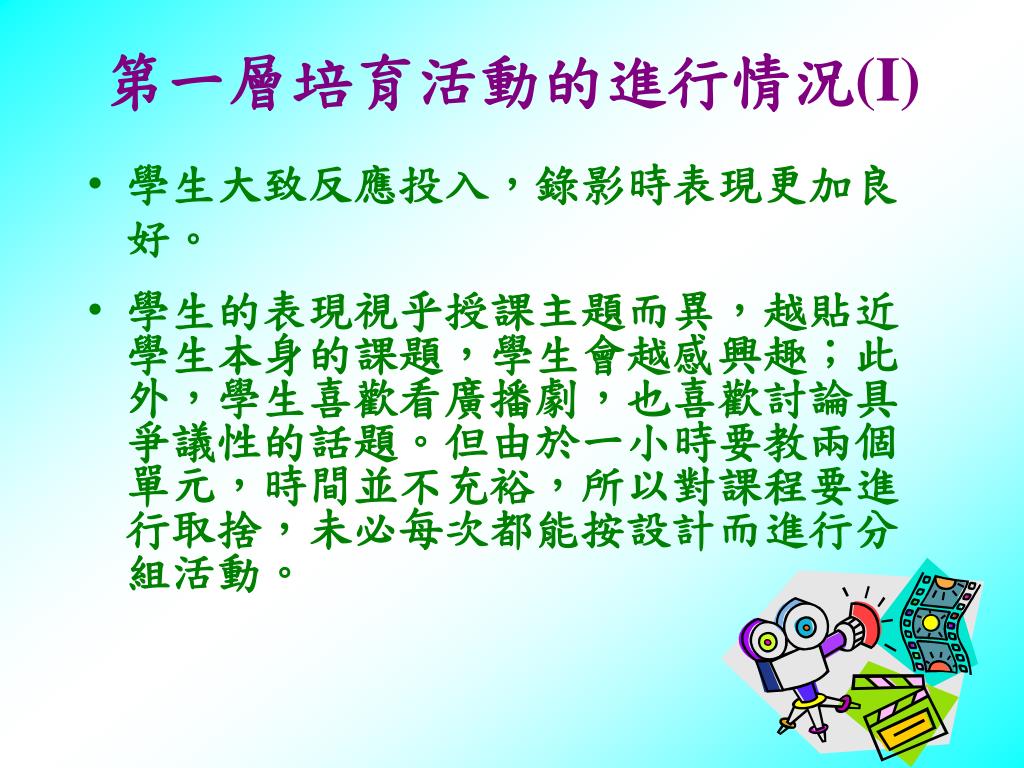 第一層培育活動的進行情況(I)

• 學生大致反應投入，錄影時表現更加良好。

• 學生的表現視乎授課主題而異，越貼近學生本身的課題，學生會越感興趣；此外，學生喜歡看廣播劇，也喜歡討論具爭議性的話題。但由於一小時要教兩個單元，時間並不充裕，所以對課程要進行取捨，未必每次都能按設計而進行分組活動。